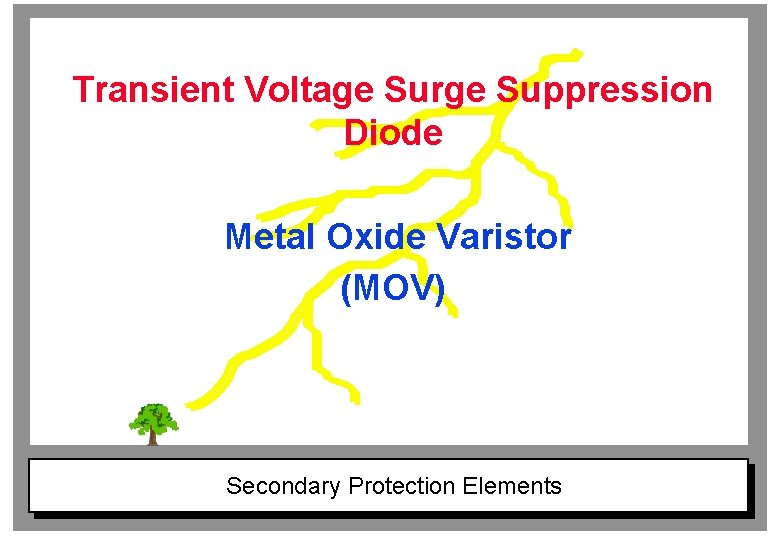 Transient Voltage Surge Suppression Diode

Metal Oxide Varistor (MOV)

Secondary Protection Elements